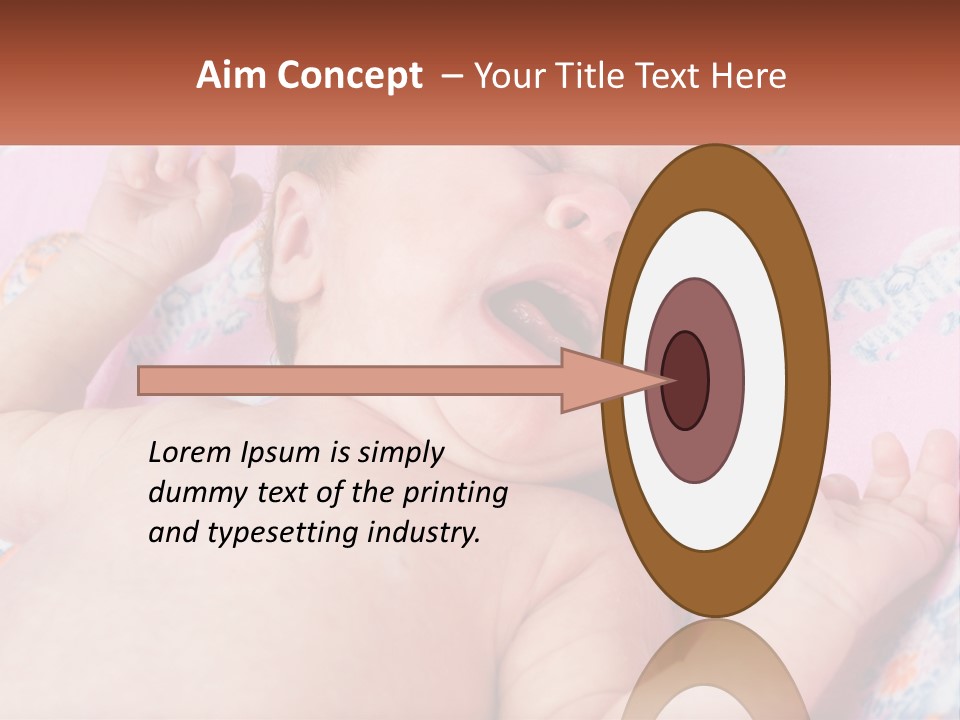 Aim Concept – Your Title Text Here

Lorem Ipsum is simply dummy text of the printing and typesetting industry.